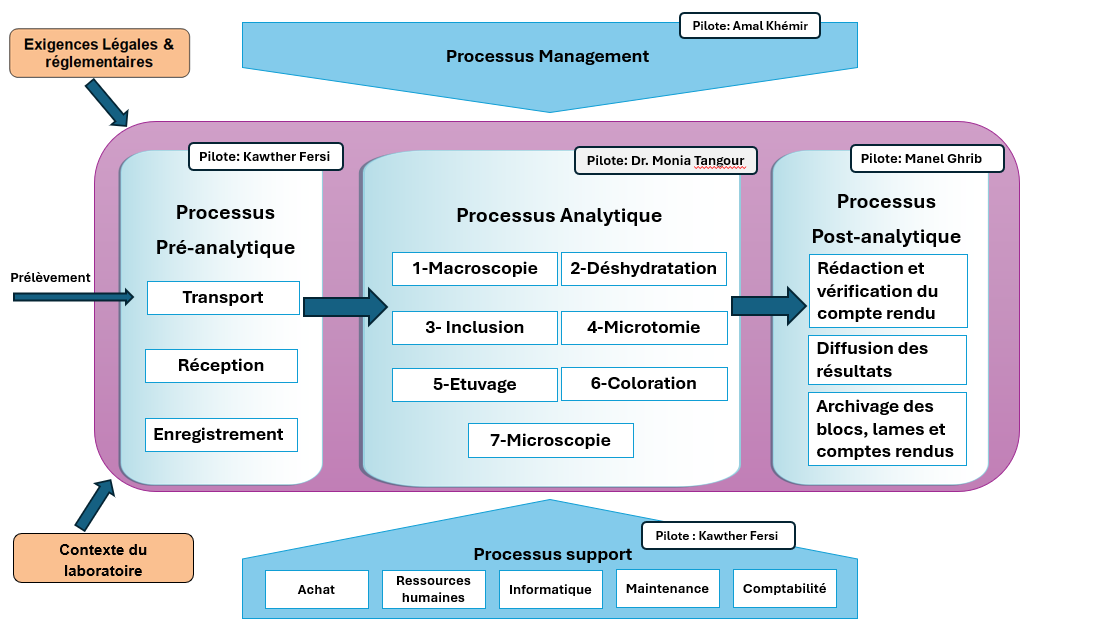 Exigences Légales & réglementaires

Pilote: Amal Khémir

Processus Management

Pilote: Kawther Fersi

Processus Pré-analytique

Prélèvement

Transport

Réception

Enregistrement

Pilote: Dr. Monia Tangour

Processus Analytique

1-Macroscopie

2-Déshydratation

3- Inclusion

4-Microtomie

5-Etuvage

6-Coloration

7-Microscopie

Pilote: Manel Ghrib

Processus Post-analytique

Rédaction et vérification du compte rendu

Diffusion des résultats

Archivage des blocs, lames et comptes rendus

Contexte du laboratoire

Pilote : Kawther Fersi

Processus support

Achat

Ressources humaines

Informatique

Maintenance

Comptabilité